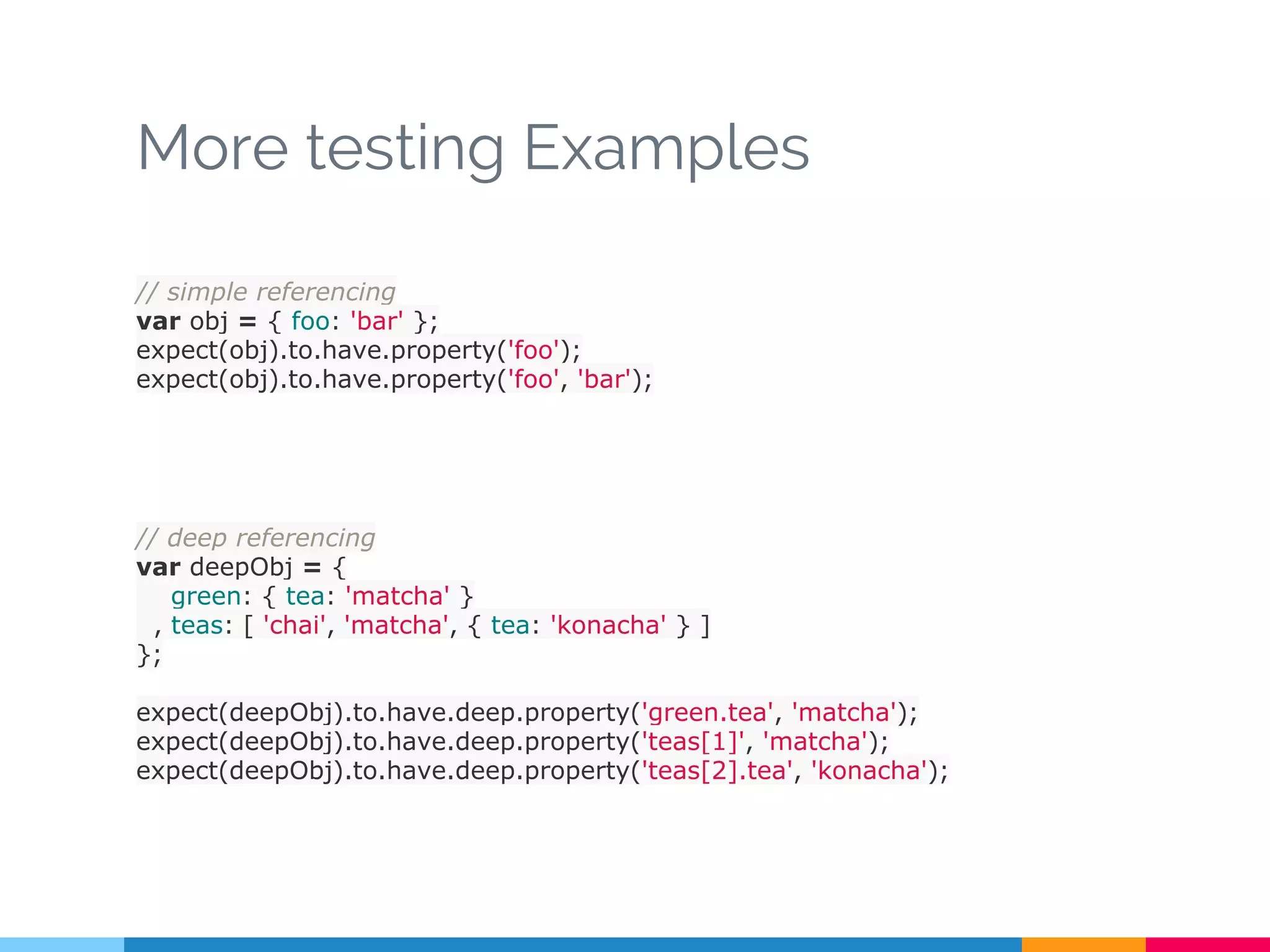 More testing Examples

// simple referencing
var obj = { foo: 'bar' };
expect(obj).to.have.property('foo');
expect(obj).to.have.property('foo', 'bar');

// deep referencing
var deepObj = {
  green: { tea: 'matcha' }
 , teas: [ 'chai', 'matcha', { tea: 'konacha' } ]
};

expect(deepObj).to.have.deep.property('green.tea', 'matcha');
expect(deepObj).to.have.deep.property('teas[1]', 'matcha');
expect(deepObj).to.have.deep.property('teas[2].tea', 'konacha');